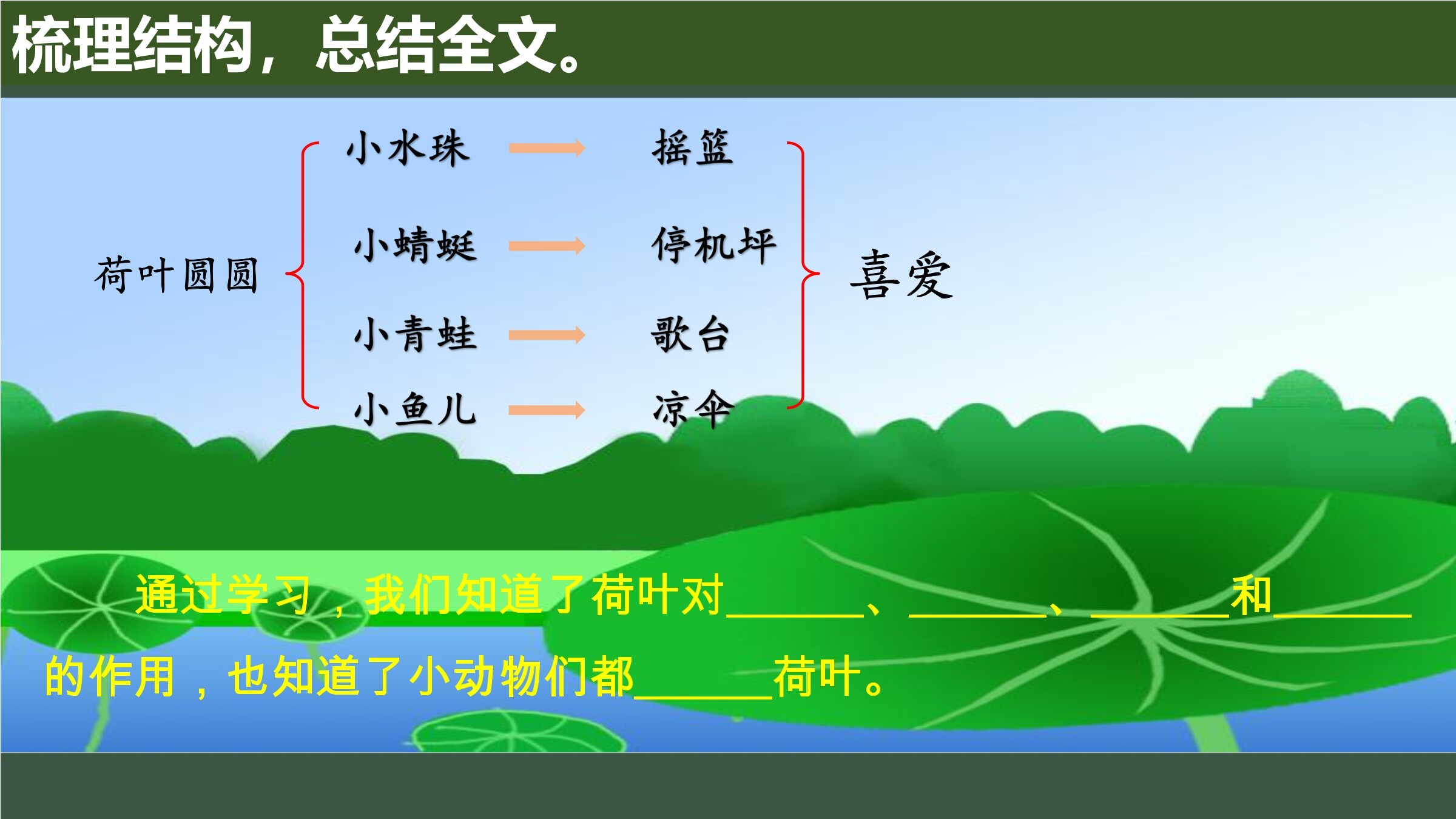 梳理结构，总结全文。

荷叶圆圆

小水珠 → 摇篮
小蜻蜓 → 停机坪
小青蛙 → 歌台
小鱼儿 → 凉伞

喜爱

通过学习，我们知道了荷叶对______、______、______和______的作用，也知道了小动物们都______荷叶。